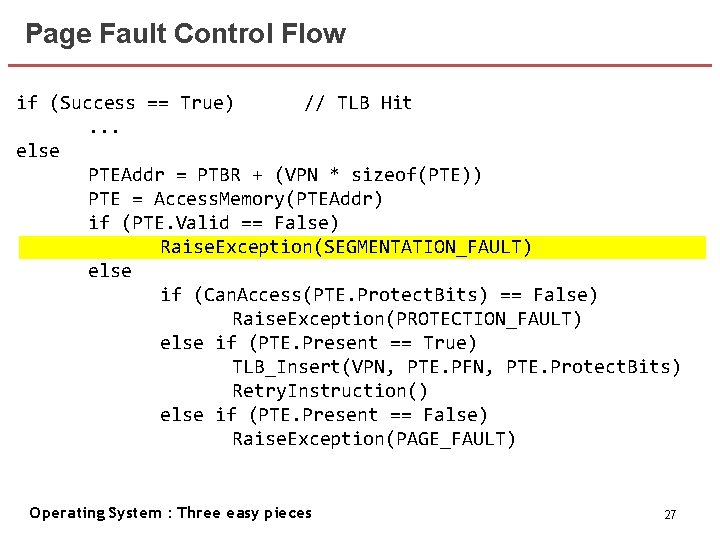 Page Fault Control Flow

if (Success == True)      // TLB Hit
    ...
else
    PTEAddr = PTBR + (VPN * sizeof(PTE))
    PTE = AccessMemory(PTEAddr)
    if (PTE.Valid == False)
        RaiseException(SEGMENTATION_FAULT)
    else
        if (CanAccess(PTE.ProtectBits) == False)
            RaiseException(PROTECTION_FAULT)
        else if (PTE.Present == True)
            TLB_Insert(VPN, PTE.PFN, PTE.ProtectBits)
            RetryInstruction()
        else if (PTE.Present == False)
            RaiseException(PAGE_FAULT)

Operating System : Three easy pieces

27